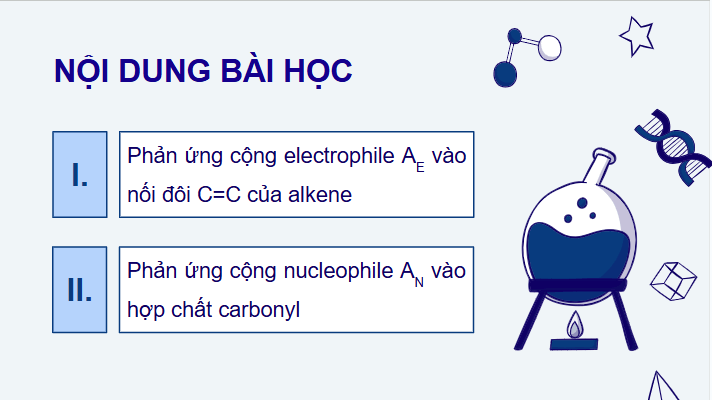 NỘI DUNG BÀI HỌC

I.

Phản ứng cộng electrophile $A_E$ vào nối đôi C=C của alkene

II.

Phản ứng cộng nucleophile $A_N$ vào hợp chất carbonyl